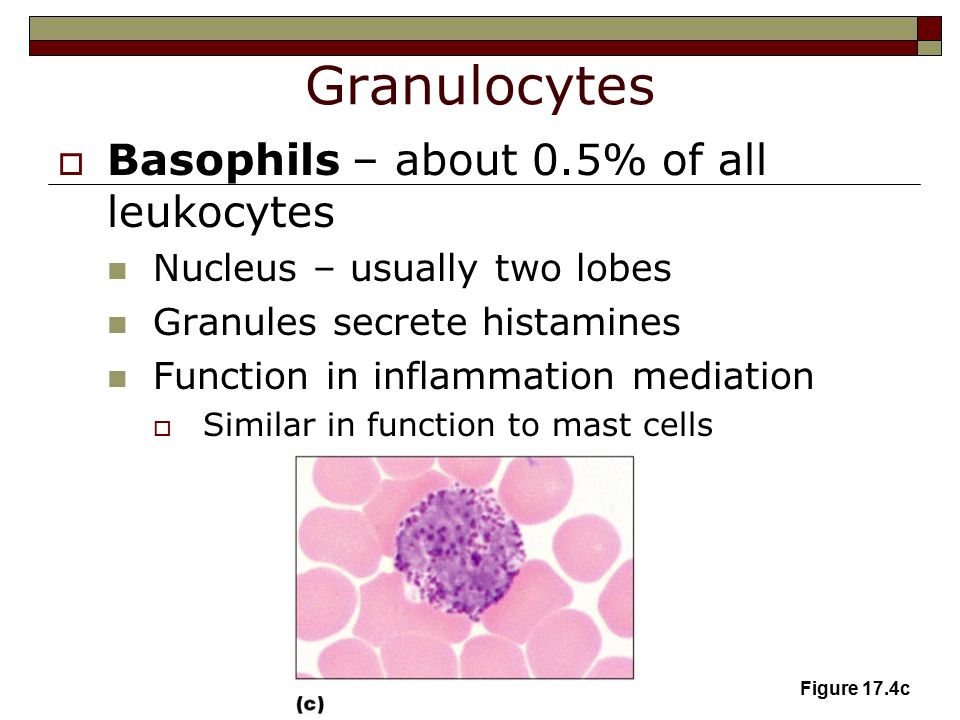 Granulocytes

Basophils – about 0.5% of all leukocytes

Nucleus – usually two lobes

Granules secrete histamines

Function in inflammation mediation

Similar in function to mast cells

(c)

Figure 17.4c